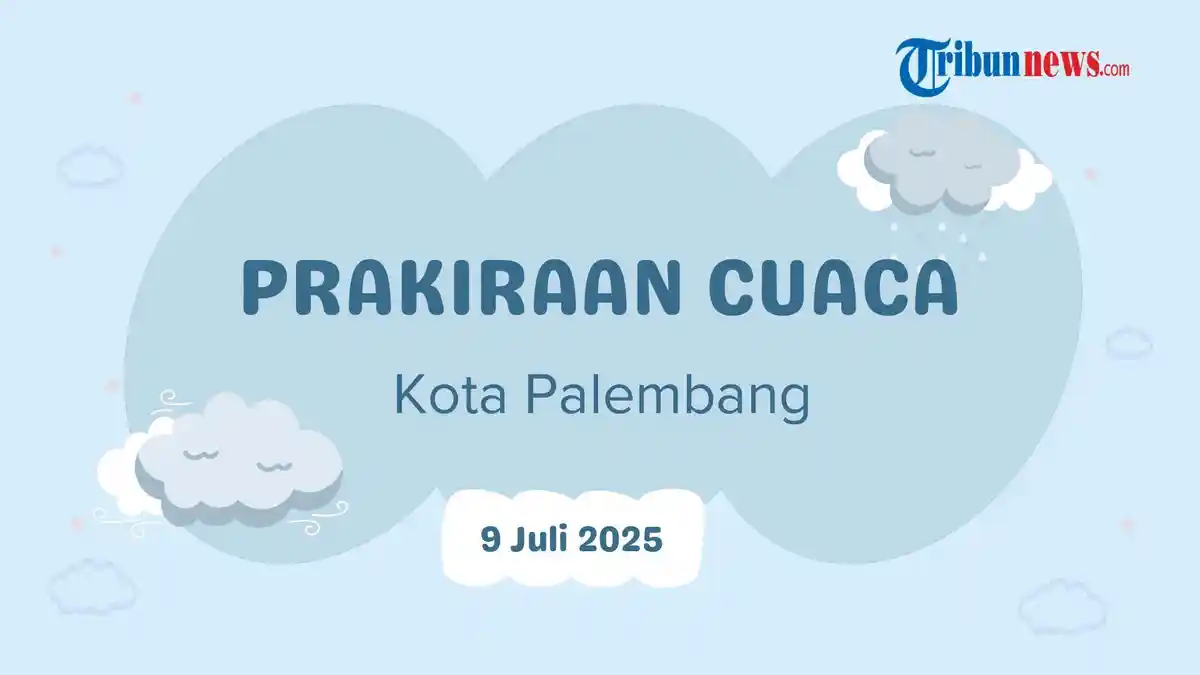 Tribunnews.com

PRAKIRAAN CUACA

Kota Palembang

9 Juli 2025